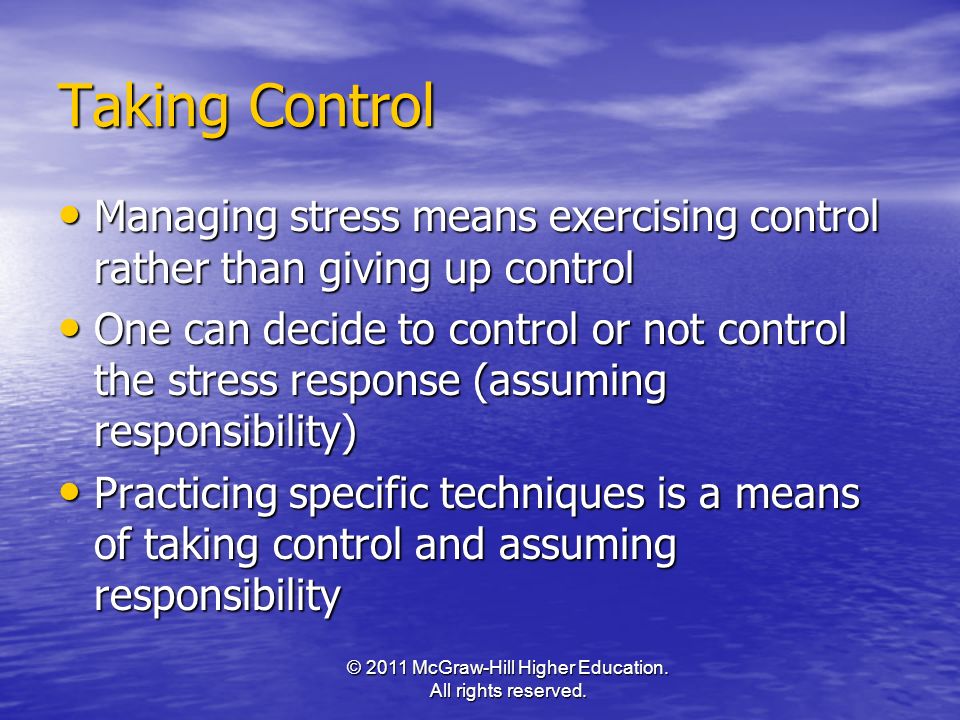 Taking Control

• Managing stress means exercising control rather than giving up control

• One can decide to control or not control the stress response (assuming responsibility)

• Practicing specific techniques is a means of taking control and assuming responsibility

© 2011 McGraw-Hill Higher Education. All rights reserved.